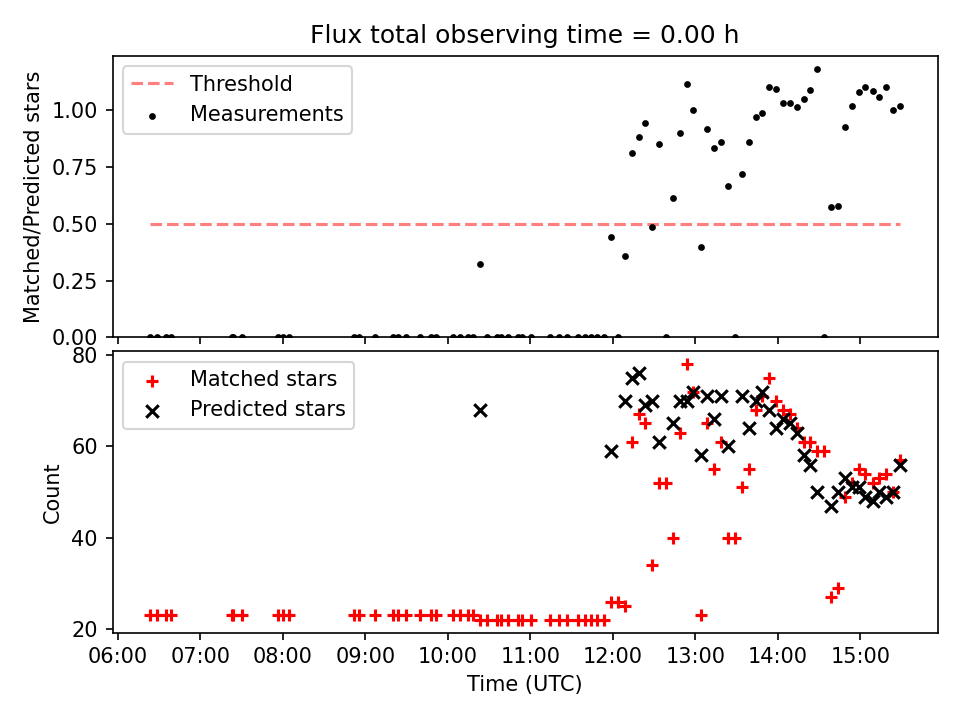 Flux total observing time = 0.00 h

Threshold
Measurements

Matched/Predicted stars

1.00
0.75
0.50
0.25
0.00

Matched stars
Predicted stars

Count

80
60
40
20

06:00 07:00 08:00 09:00 10:00 11:00 12:00 13:00 14:00 15:00

Time (UTC)